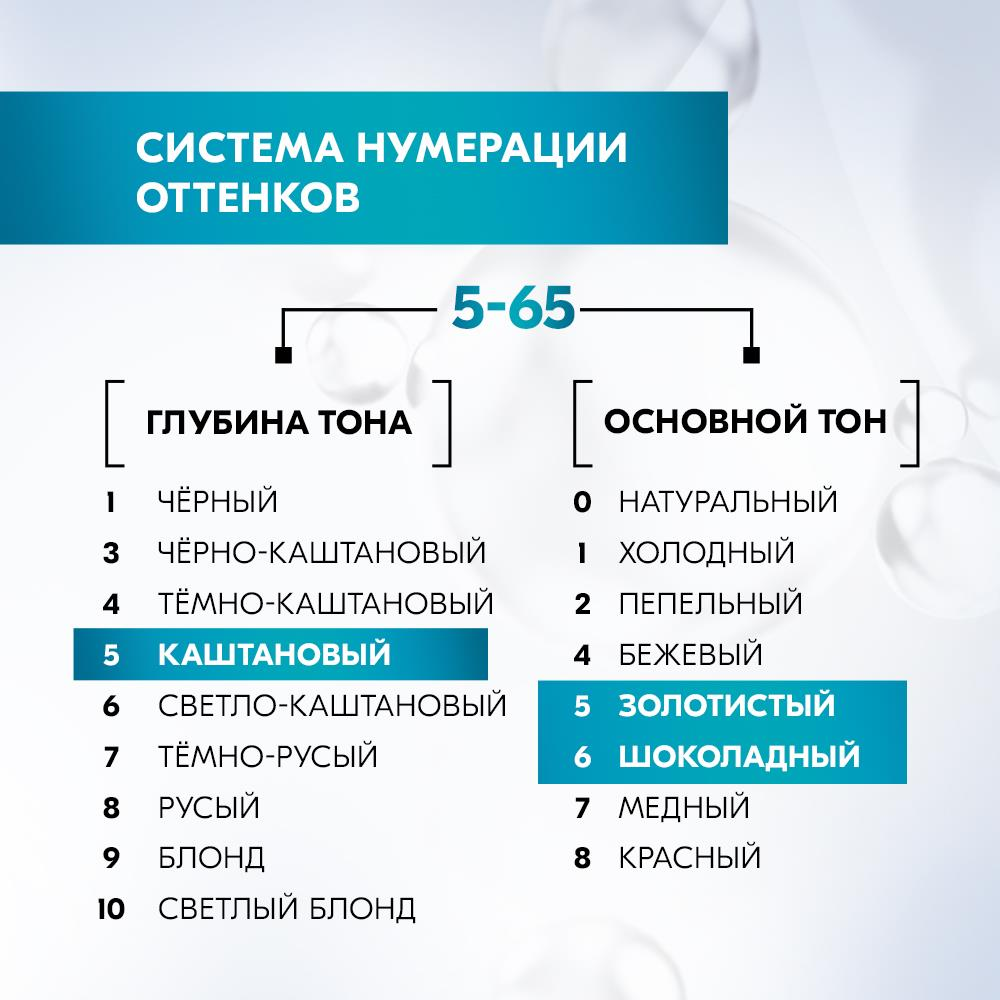 СИСТЕМА НУМЕРАЦИИ ОТТЕНКОВ

5-65

ГЛУБИНА ТОНА

1 ЧЁРНЫЙ
3 ЧЁРНО-КАШТАНОВЫЙ
4 ТЁМНО-КАШТАНОВЫЙ
5 КАШТАНОВЫЙ
6 СВЕТЛО-КАШТАНОВЫЙ
7 ТЁМНО-РУСЫЙ
8 РУСЫЙ
9 БЛОНД
10 СВЕТЛЫЙ БЛОНД

ОСНОВНОЙ ТОН

0 НАТУРАЛЬНЫЙ
1 ХОЛОДНЫЙ
2 ПЕПЕЛЬНЫЙ
4 БЕЖЕВЫЙ
5 ЗОЛОТИСТЫЙ
6 ШОКОЛАДНЫЙ
7 МЕДНЫЙ
8 КРАСНЫЙ